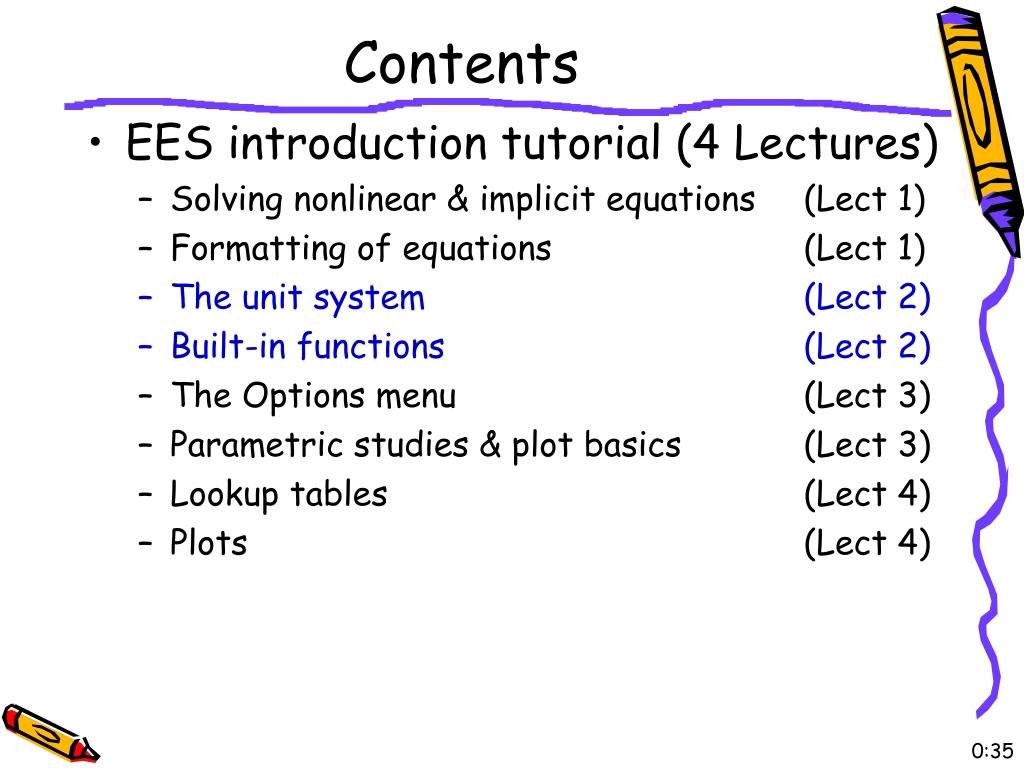 Contents

• EES introduction tutorial (4 Lectures)
– Solving nonlinear & implicit equations (Lect 1)
– Formatting of equations (Lect 1)
– The unit system (Lect 2)
– Built-in functions (Lect 2)
– The Options menu (Lect 3)
– Parametric studies & plot basics (Lect 3)
– Lookup tables (Lect 4)
– Plots (Lect 4)

0:35